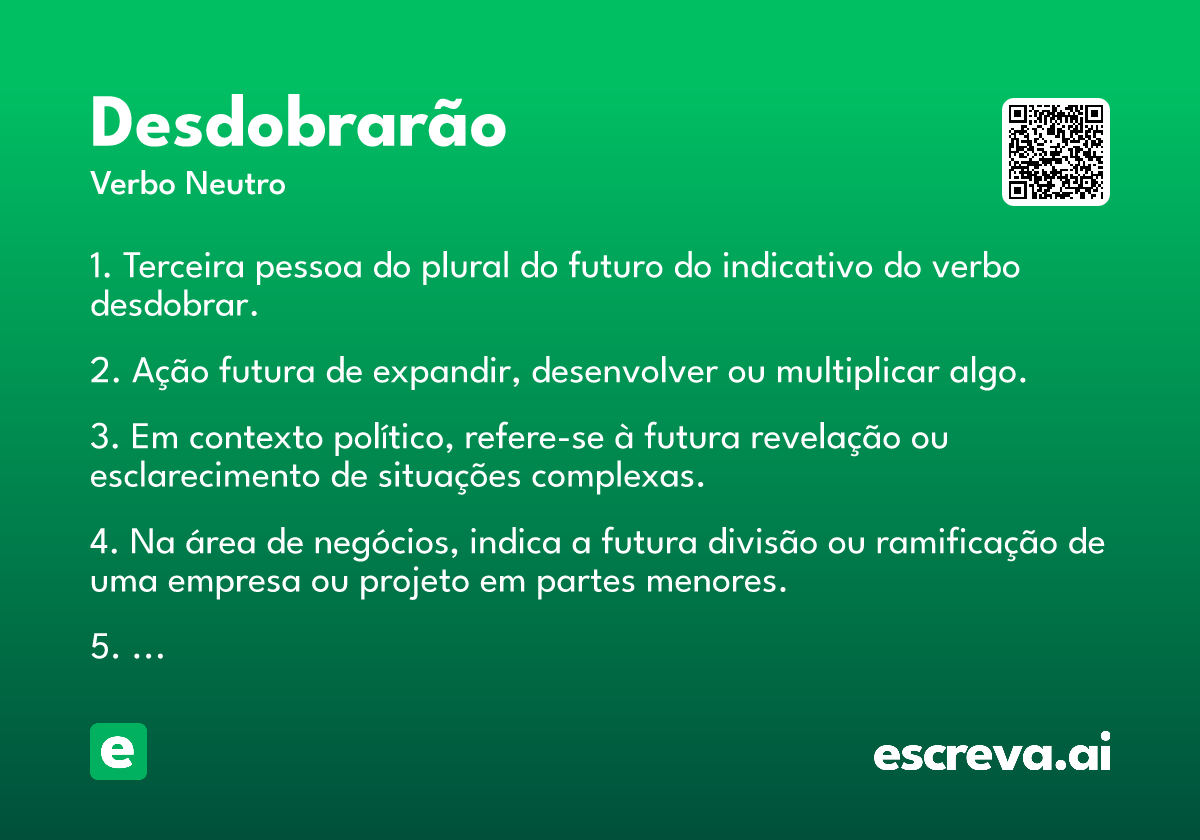 Desdobrarão

Verbo Neutro

1. Terceira pessoa do plural do futuro do indicativo do verbo desdobrar.

2. Ação futura de expandir, desenvolver ou multiplicar algo.

3. Em contexto político, refere-se à futura revelação ou esclarecimento de situações complexas.

4. Na área de negócios, indica a futura divisão ou ramificação de uma empresa ou projeto em partes menores.

5. …

e

escreva.ai